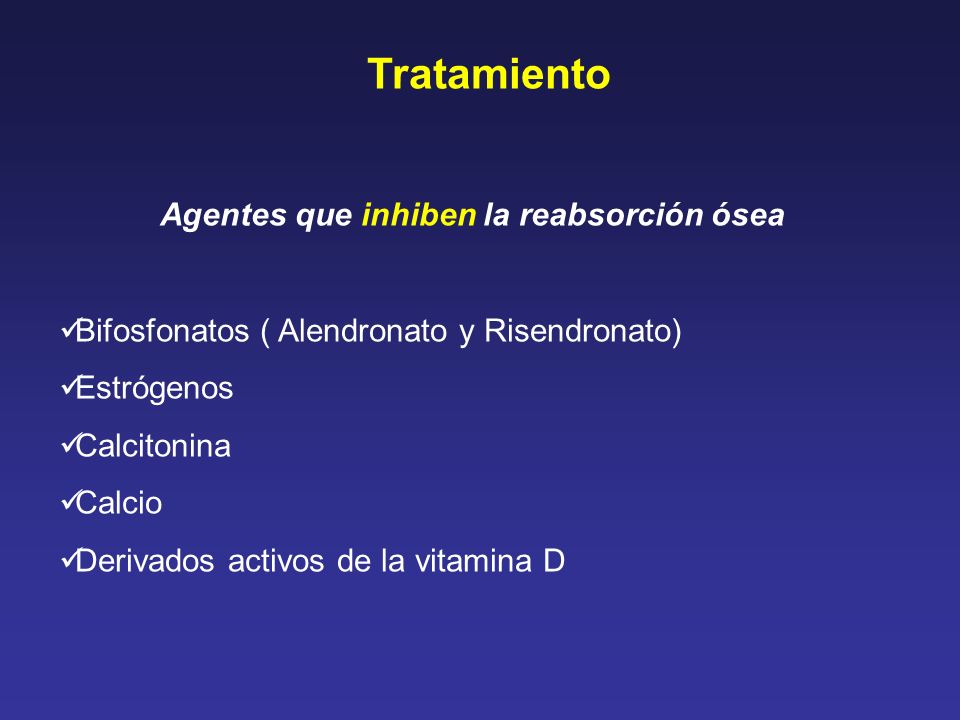 Tratamiento

Agentes que inhiben la reabsorción ósea

✓Bifosfonatos ( Alendronato y Risendronato)
✓Estrógenos
✓Calcitonina
✓Calcio
✓Derivados activos de la vitamina D